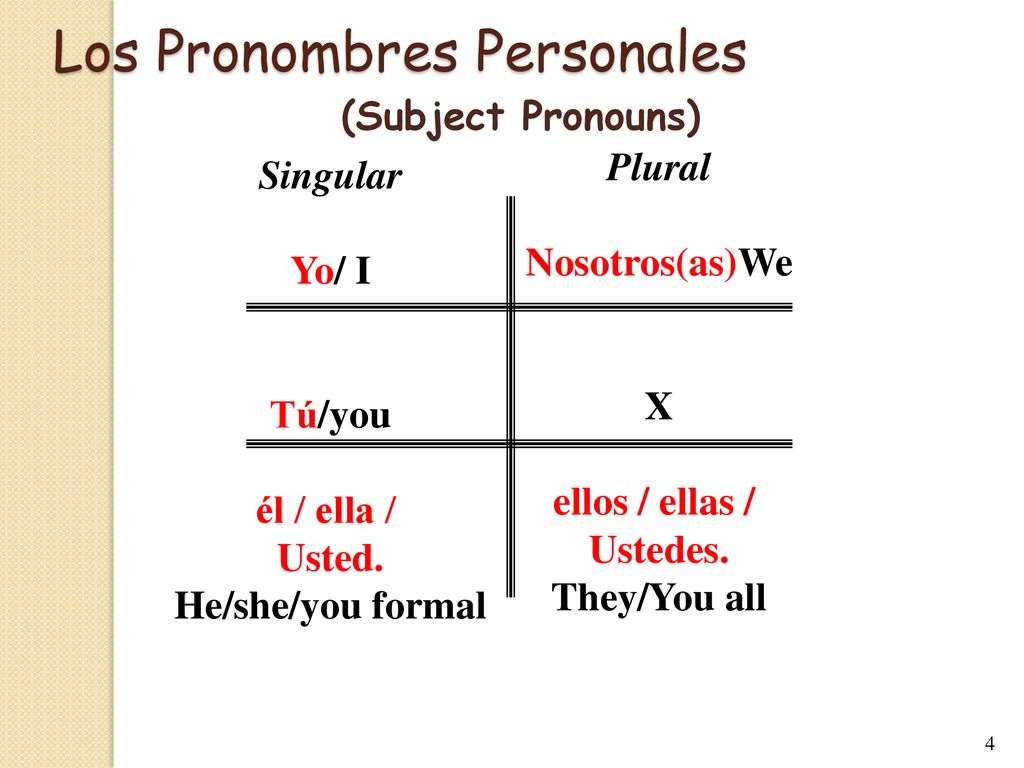 Los Pronombres Personales

(Subject Pronouns)

| Singular | Plural |
|---|---|
| Yo/ I | Nosotros(as)We |
| Tú/you | X |
| él / ella / Usted. He/she/you formal | ellos / ellas / Ustedes. They/You all |

4